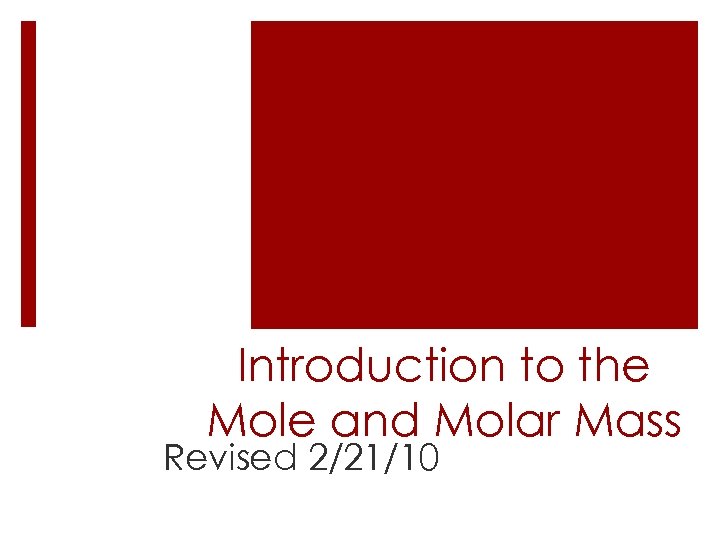 Introduction to the Mole and Molar Mass

Revised 2/21/10